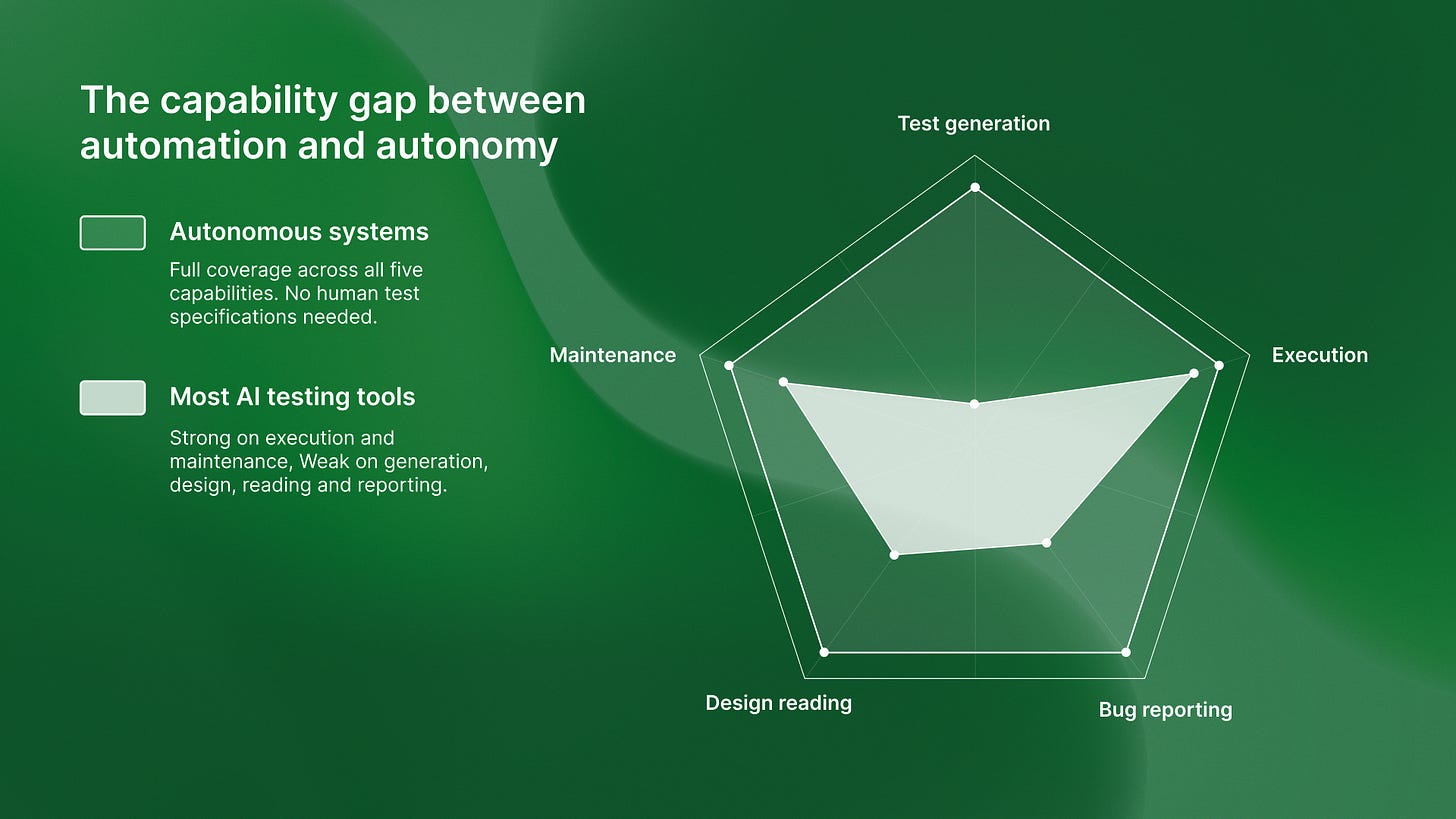 The capability gap between automation and autonomy

Autonomous systems

Full coverage across all five capabilities. No human test specifications needed.

Most AI testing tools

Strong on execution and maintenance, Weak on generation, design, reading and reporting.

Test generation

Execution

Bug reporting

Design reading

Maintenance